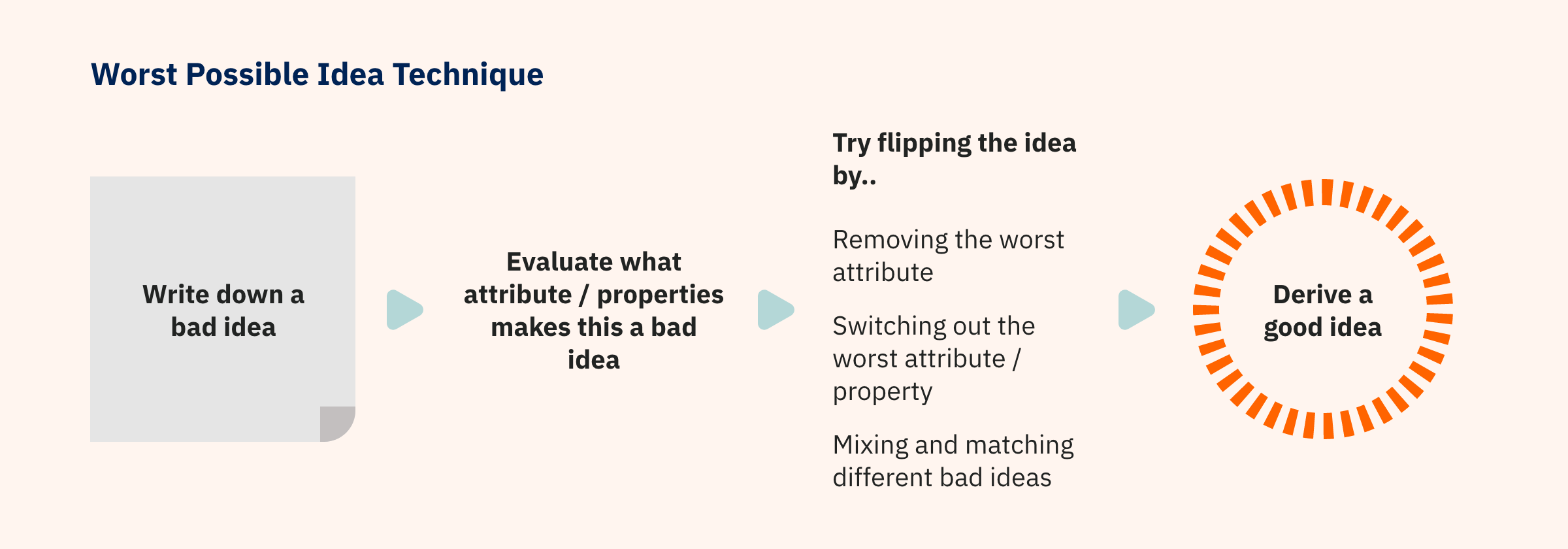 Worst Possible Idea Technique

Write down a bad idea

Evaluate what attribute / properties makes this a bad idea

Try flipping the idea by..

Removing the worst attribute

Switching out the worst attribute / property

Mixing and matching different bad ideas

Derive a good idea